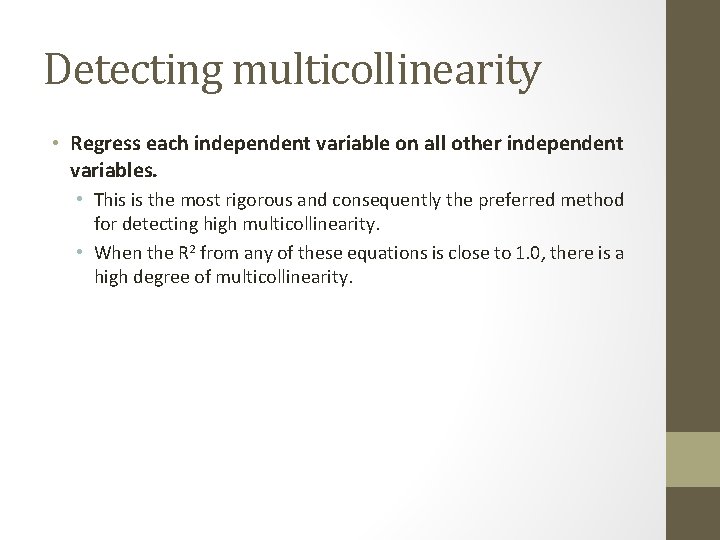 Detecting multicollinearity

• Regress each independent variable on all other independent variables.
  • This is the most rigorous and consequently the preferred method for detecting high multicollinearity.
  • When the $R^2$ from any of these equations is close to 1.0, there is a high degree of multicollinearity.